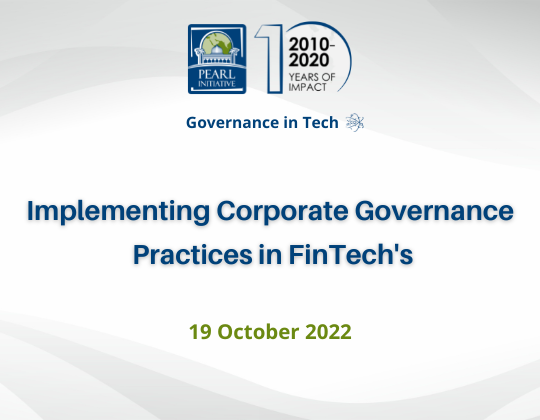 PEARL INITIATIVE

10 2010-2020 YEARS OF IMPACT

Governance in Tech

Implementing Corporate Governance Practices in FinTech's

19 October 2022